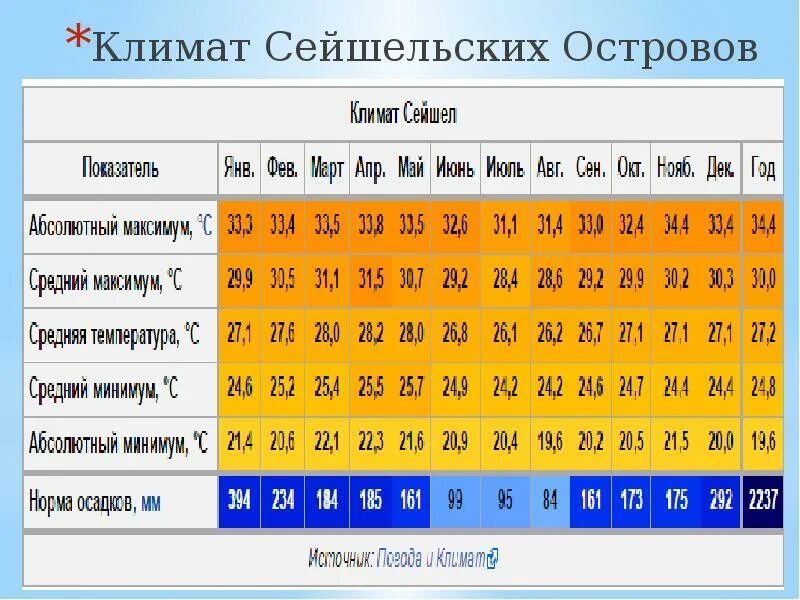 *Климат Сейшельских Островов

Климат Сейшел

| Показатель | Янв. | Фев. | Март | Апр. | Май | Июнь | Июль | Авг. | Сен. | Окт. | Нояб. | Дек. | Год |
|---|---|---|---|---|---|---|---|---|---|---|---|---|---|
| Абсолютный максимум, °C | 33,3 | 33,4 | 33,5 | 33,8 | 33,5 | 32,6 | 31,1 | 31,4 | 33,0 | 32,4 | 34,4 | 33,4 | 34,4 |
| Средний максимум, °C | 29,9 | 30,5 | 31,1 | 31,5 | 30,7 | 29,2 | 28,4 | 28,6 | 29,2 | 29,9 | 30,2 | 30,3 | 30,0 |
| Средняя температура, °C | 27,1 | 27,6 | 28,0 | 28,2 | 28,0 | 26,8 | 26,1 | 26,2 | 26,7 | 27,1 | 27,1 | 27,1 | 27,2 |
| Средний минимум, °C | 24,6 | 25,2 | 25,4 | 25,5 | 25,7 | 24,9 | 24,2 | 24,2 | 24,6 | 24,7 | 24,4 | 24,4 | 24,8 |
| Абсолютный минимум, °C | 21,4 | 20,6 | 22,1 | 22,3 | 21,6 | 20,9 | 20,4 | 19,6 | 20,2 | 20,5 | 21,5 | 20,0 | 19,6 |
| Норма осадков, мм | 394 | 234 | 184 | 185 | 161 | 99 | 95 | 84 | 161 | 173 | 175 | 292 | 2237 |

Источник: Погода и Климат